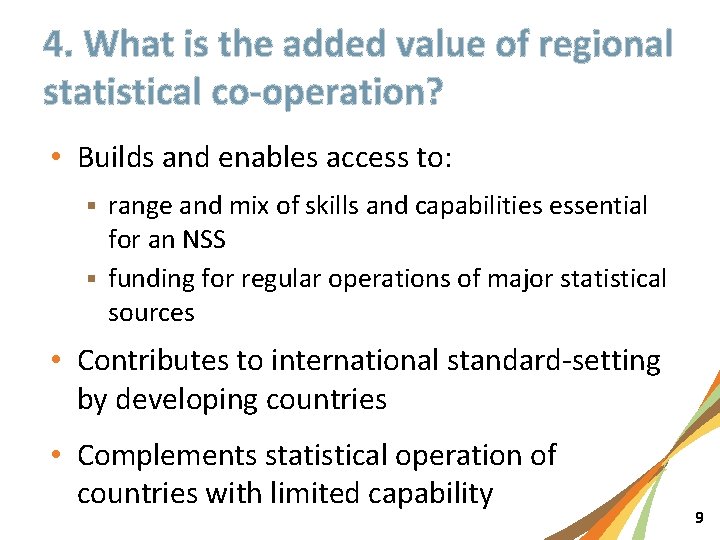 4. What is the added value of regional statistical co-operation?

• Builds and enables access to:

▪ range and mix of skills and capabilities essential for an NSS

▪ funding for regular operations of major statistical sources

• Contributes to international standard-setting by developing countries

• Complements statistical operation of countries with limited capability

9